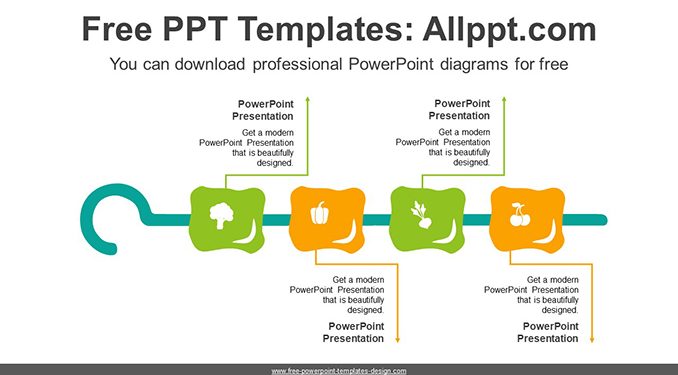 Free PPT Templates: Allppt.com

You can download professional PowerPoint diagrams for free

PowerPoint Presentation

Get a modern PowerPoint Presentation that is beautifully designed.

PowerPoint Presentation

Get a modern PowerPoint Presentation that is beautifully designed.

Get a modern PowerPoint Presentation that is beautifully designed.

PowerPoint Presentation

Get a modern PowerPoint Presentation that is beautifully designed.

PowerPoint Presentation

www.free-powerpoint-templates-design.com